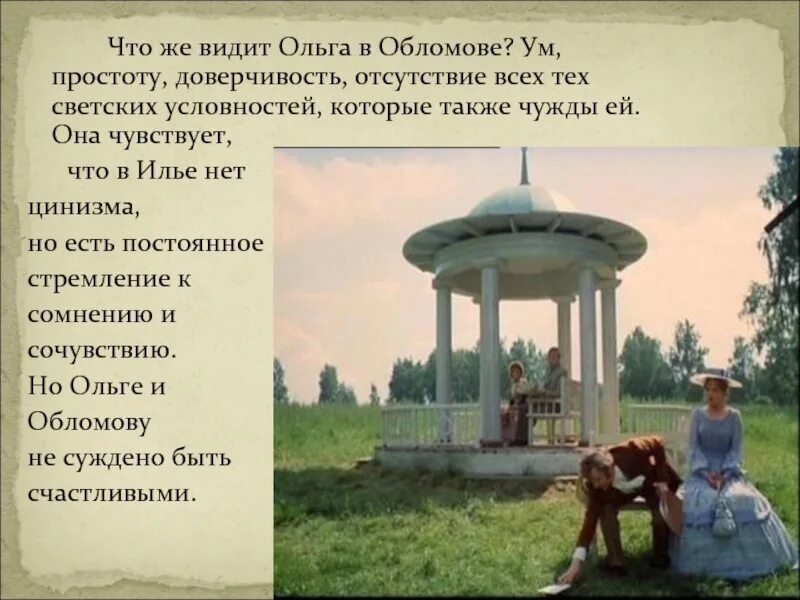 Что же видит Ольга в Обломове? Ум, простоту, доверчивость, отсутствие всех тех светских условностей, которые также чужды ей. Она чувствует, что в Илье нет цинизма, но есть постоянное стремление к сомнению и сочувствию. Но Ольге и Обломову не суждено быть счастливыми.